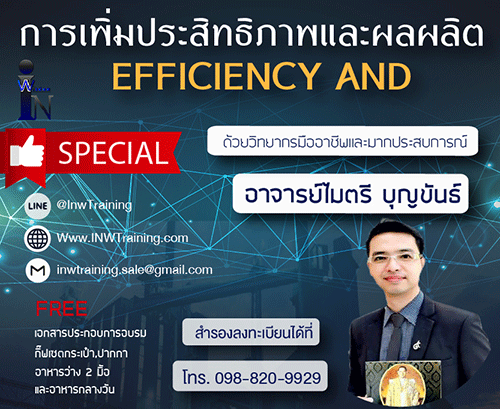 การเพิ่มประสิทธิภาพและผลผลิต
EFFICIENCY AND

W
IN

SPECIAL

ด้วยวิทยากรมืออาชีพและมากประสบการณ์

อาจารย์ไมตรี บุญขันธ์

LINE @InwTraining

Www.INWTraining.com

inwtraining.sale@gmail.com

FREE
เอกสารประกอบการอบรม
กิ๊ฟเซตกระเป๋า,ปากกา
อาหารว่าง 2 มื้อ
และอาหารกลางวัน

สำรองลงทะเบียนได้ที่

โทร. 098-820-9929